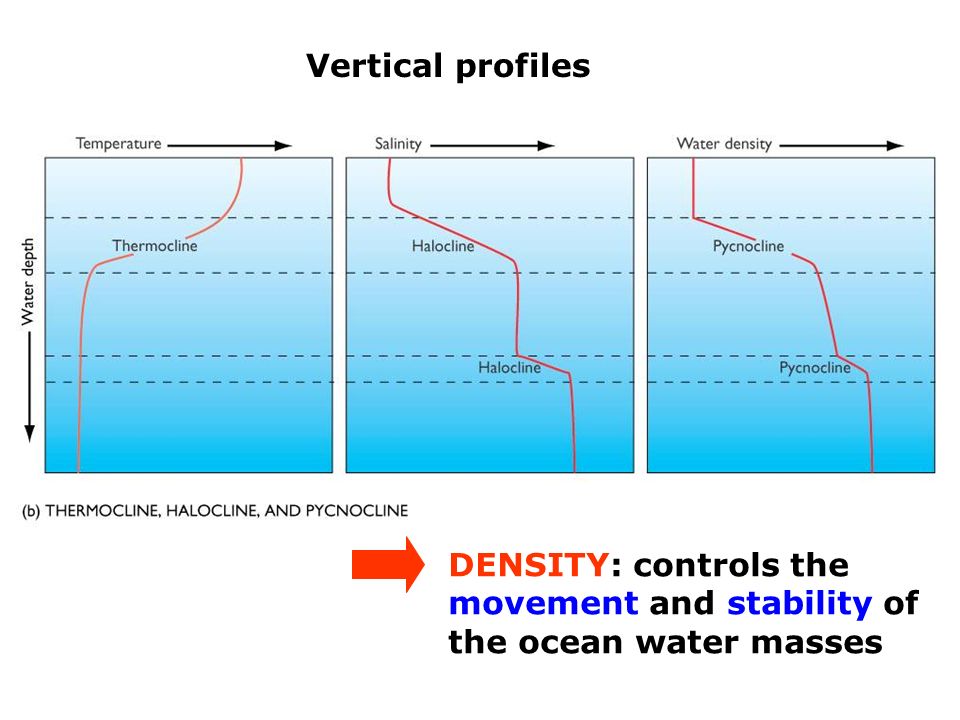 Vertical profiles

Temperature

Water depth

Thermocline

Salinity

Halocline

Halocline

Water density

Pycnocline

Pycnocline

(b) THERMOCLINE, HALOCLINE, AND PYCNOCLINE

DENSITY: controls the movement and stability of the ocean water masses